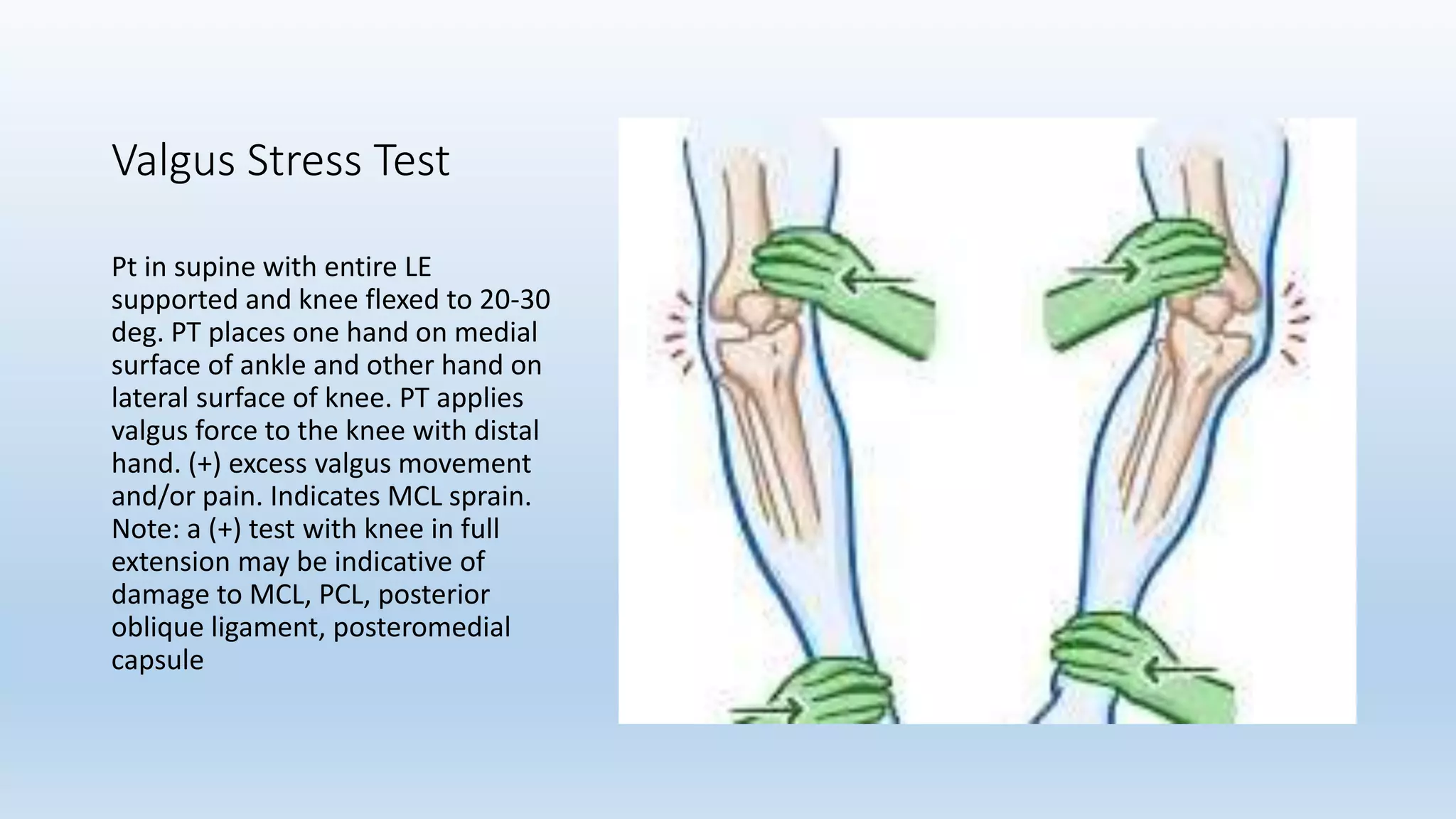 Valgus Stress Test

Pt in supine with entire LE supported and knee flexed to 20-30 deg. PT places one hand on medial surface of ankle and other hand on lateral surface of knee. PT applies valgus force to the knee with distal hand. (+) excess valgus movement and/or pain. Indicates MCL sprain. Note: a (+) test with knee in full extension may be indicative of damage to MCL, PCL, posterior oblique ligament, posteromedial capsule